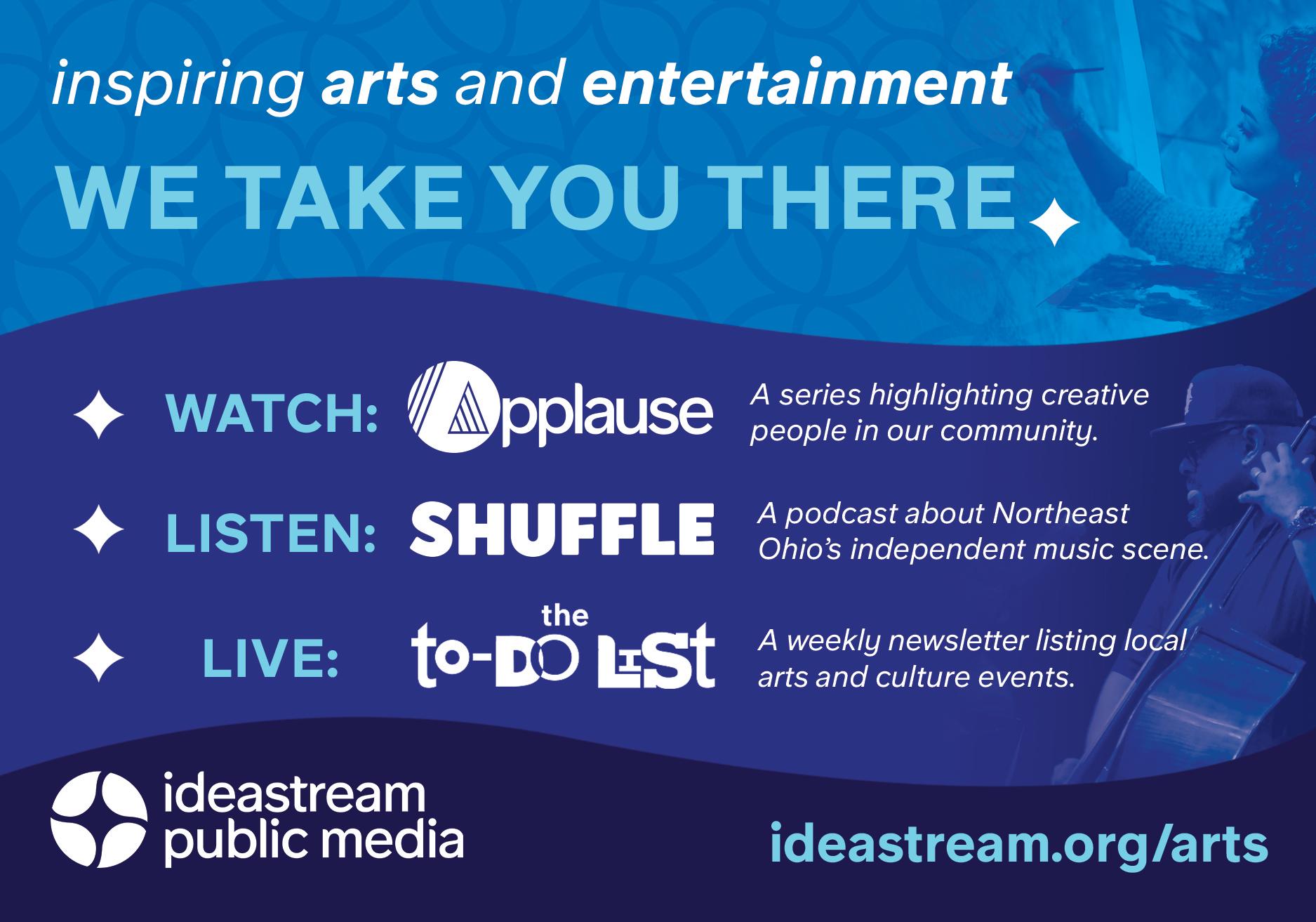 inspiring arts and entertainment

WE TAKE YOU THERE

WATCH: Applause A series highlighting creative people in our community.

LISTEN: SHUFFLE A podcast about Northeast Ohio's independent music scene.

LIVE: the to-DO LIST A weekly newsletter listing local arts and culture events.

ideastream public media

ideastream.org/arts